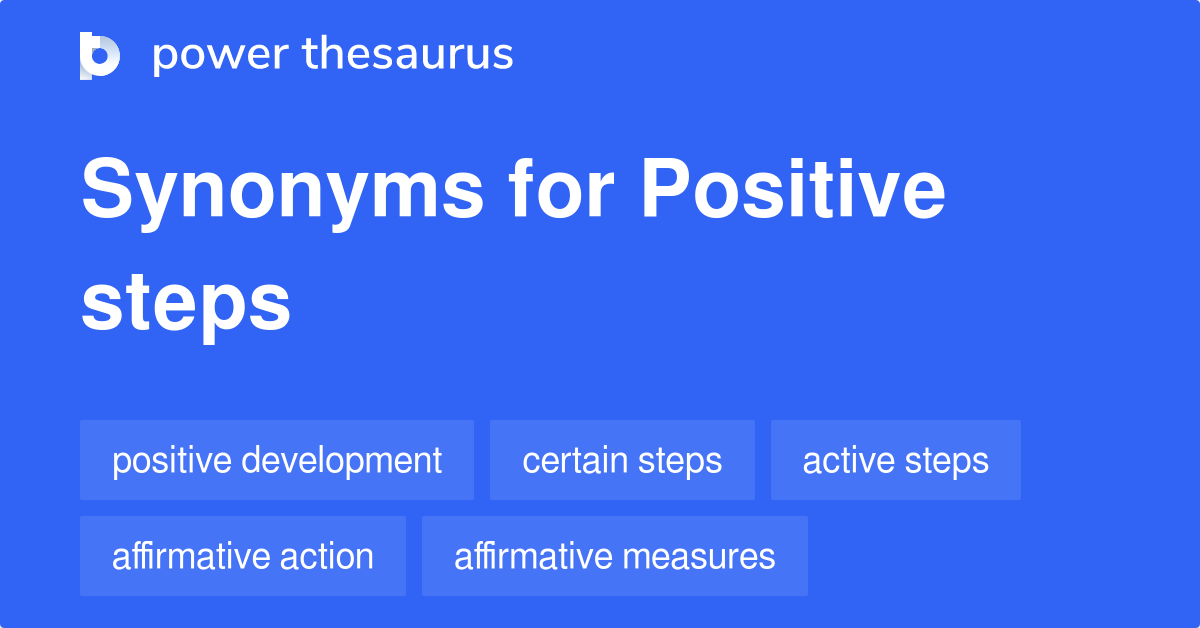 power thesaurus

Synonyms for Positive steps

positive development
certain steps
active steps
affirmative action
affirmative measures